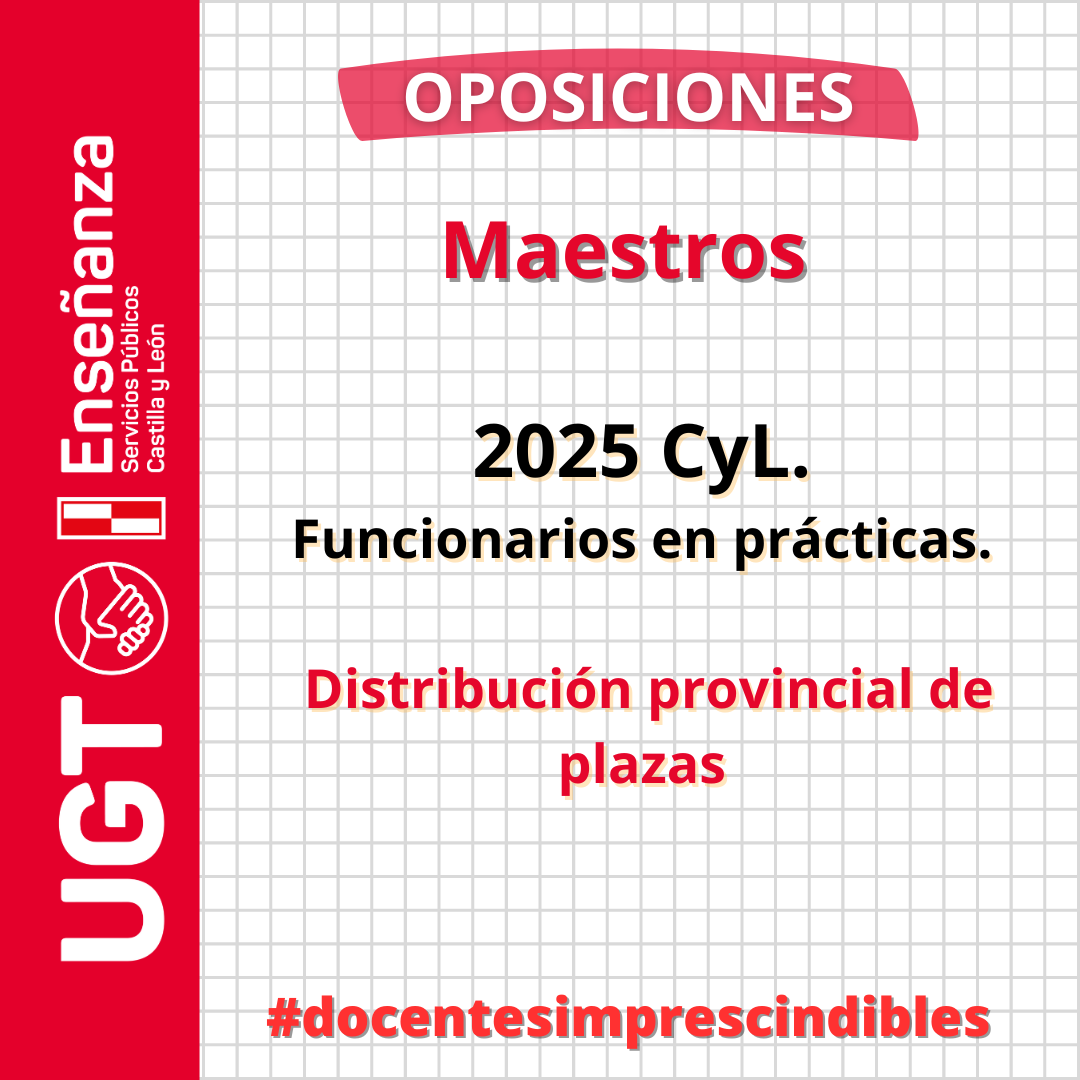 UGT
Enseñanza
Servicios Públicos
Castilla y León

OPOSICIONES

Maestros

2025 CyL.
Funcionarios en prácticas.

Distribución provincial de plazas

#docentesimprescindibles